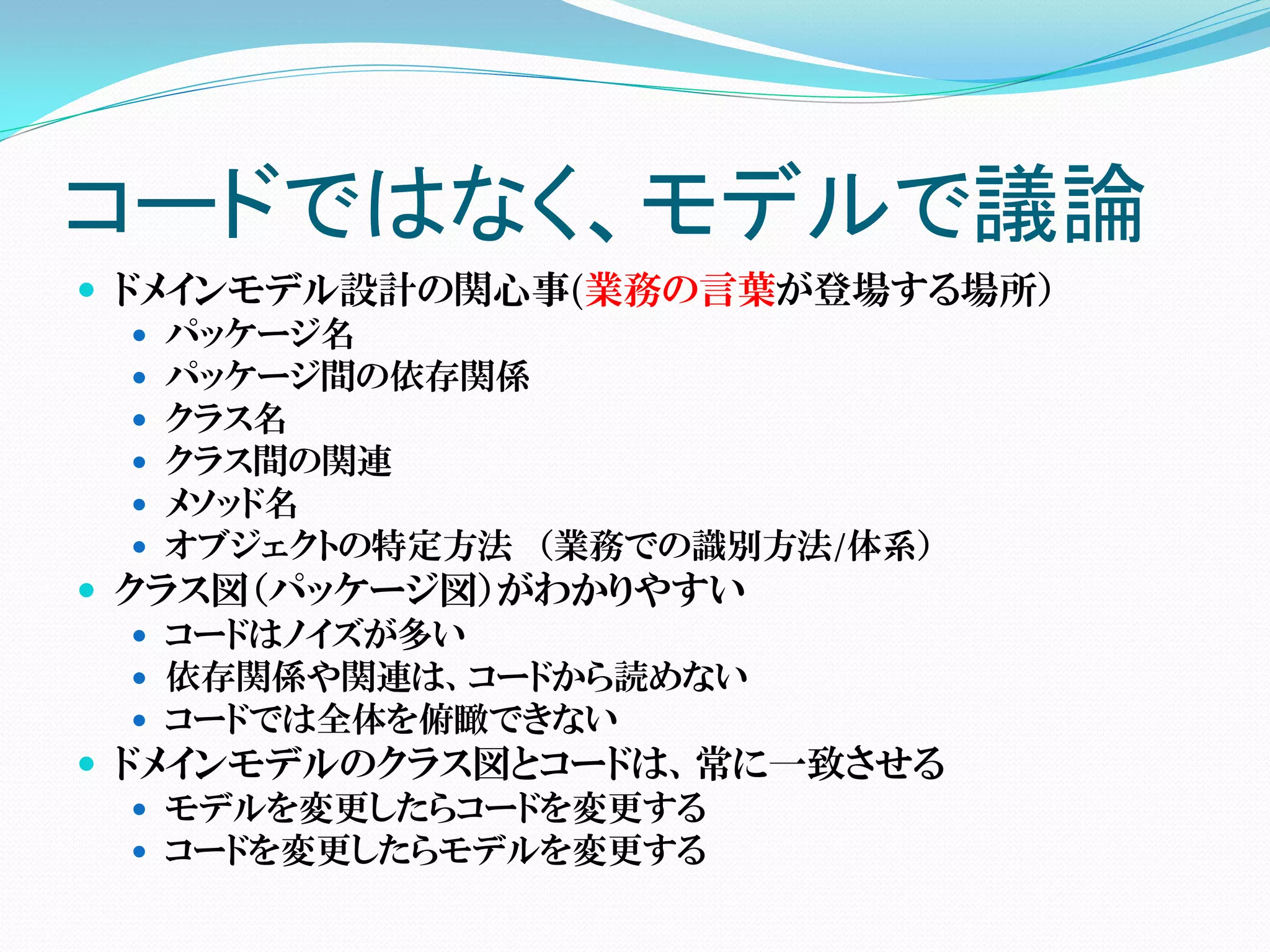 コードではなく、モデルで議論

- ドメインモデル設計の関心事(業務の言葉が登場する場所）
  - パッケージ名
  - パッケージ間の依存関係
  - クラス名
  - クラス間の関連
  - メソッド名
  - オブジェクトの特定方法 （業務での識別方法/体系）
- クラス図（パッケージ図）がわかりやすい
  - コードはノイズが多い
  - 依存関係や関連は、コードから読めない
  - コードでは全体を俯瞰できない
- ドメインモデルのクラス図とコードは、常に一致させる
  - モデルを変更したらコードを変更する
  - コードを変更したらモデルを変更する